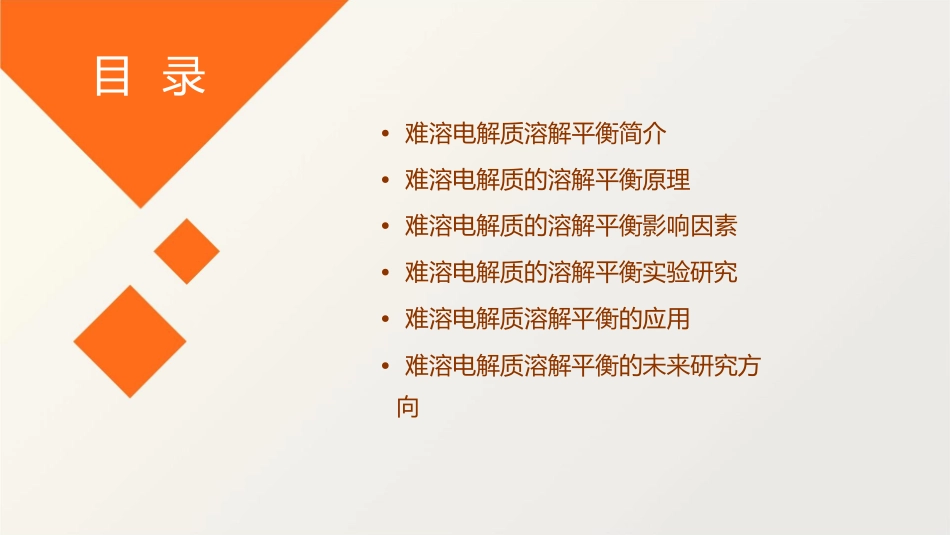 目 录

• 难溶电解质溶解平衡简介
• 难溶电解质的溶解平衡原理
• 难溶电解质的溶解平衡影响因素
• 难溶电解质的溶解平衡实验研究
• 难溶电解质溶解平衡的应用
• 难溶电解质溶解平衡的未来研究方向